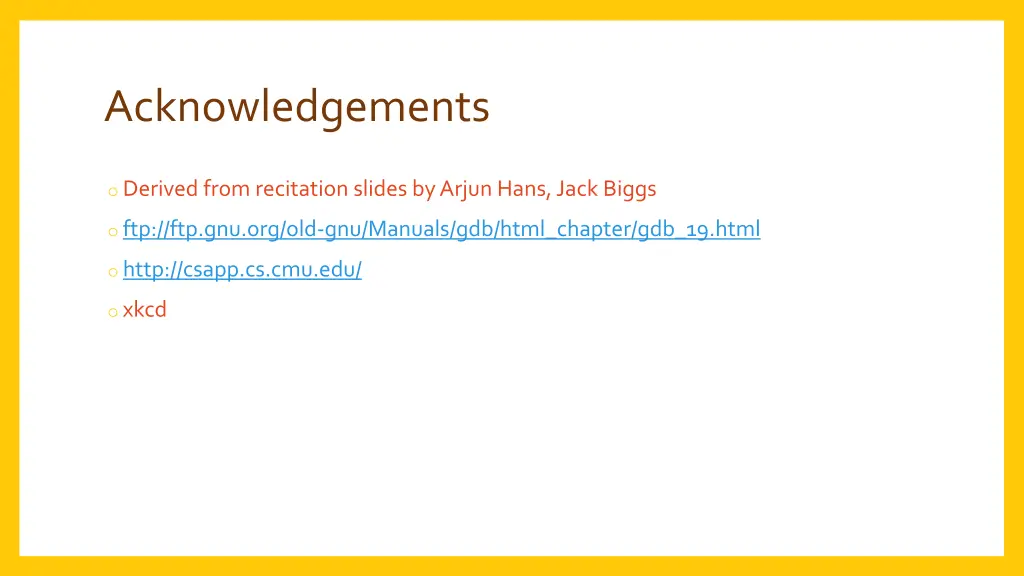 Acknowledgements

o Derived from recitation slides by Arjun Hans, Jack Biggs

o ftp://ftp.gnu.org/old-gnu/Manuals/gdb/html_chapter/gdb_19.html

o http://csapp.cs.cmu.edu/

o xkcd